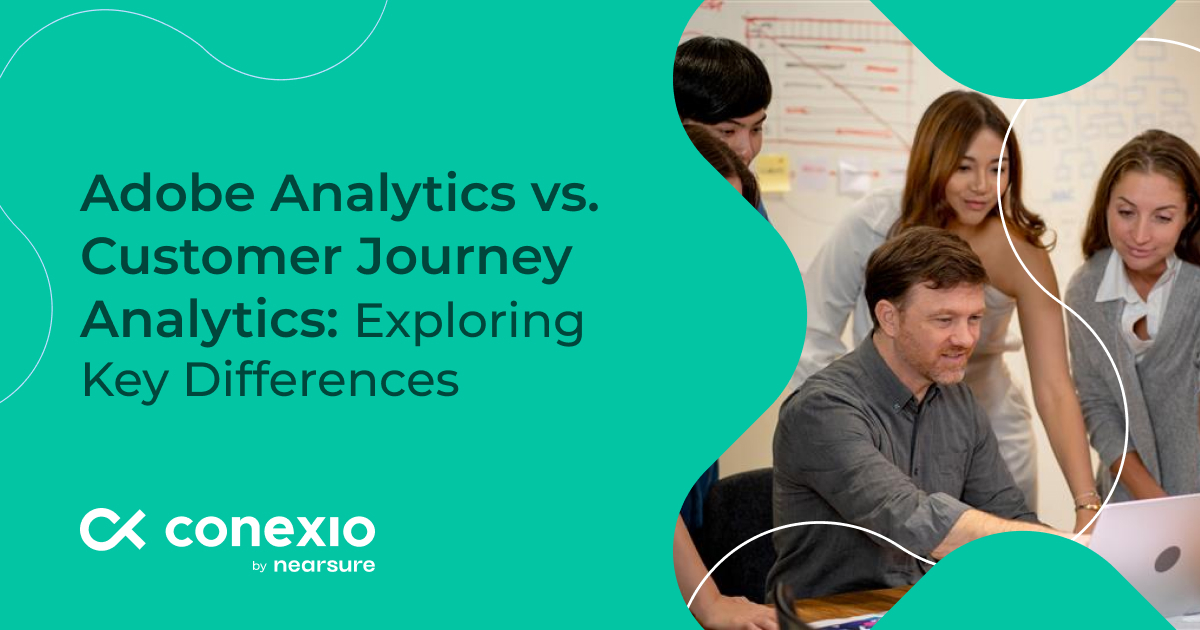 Adobe Analytics vs. Customer Journey Analytics: Exploring Key Differences

conexio
by nearsure